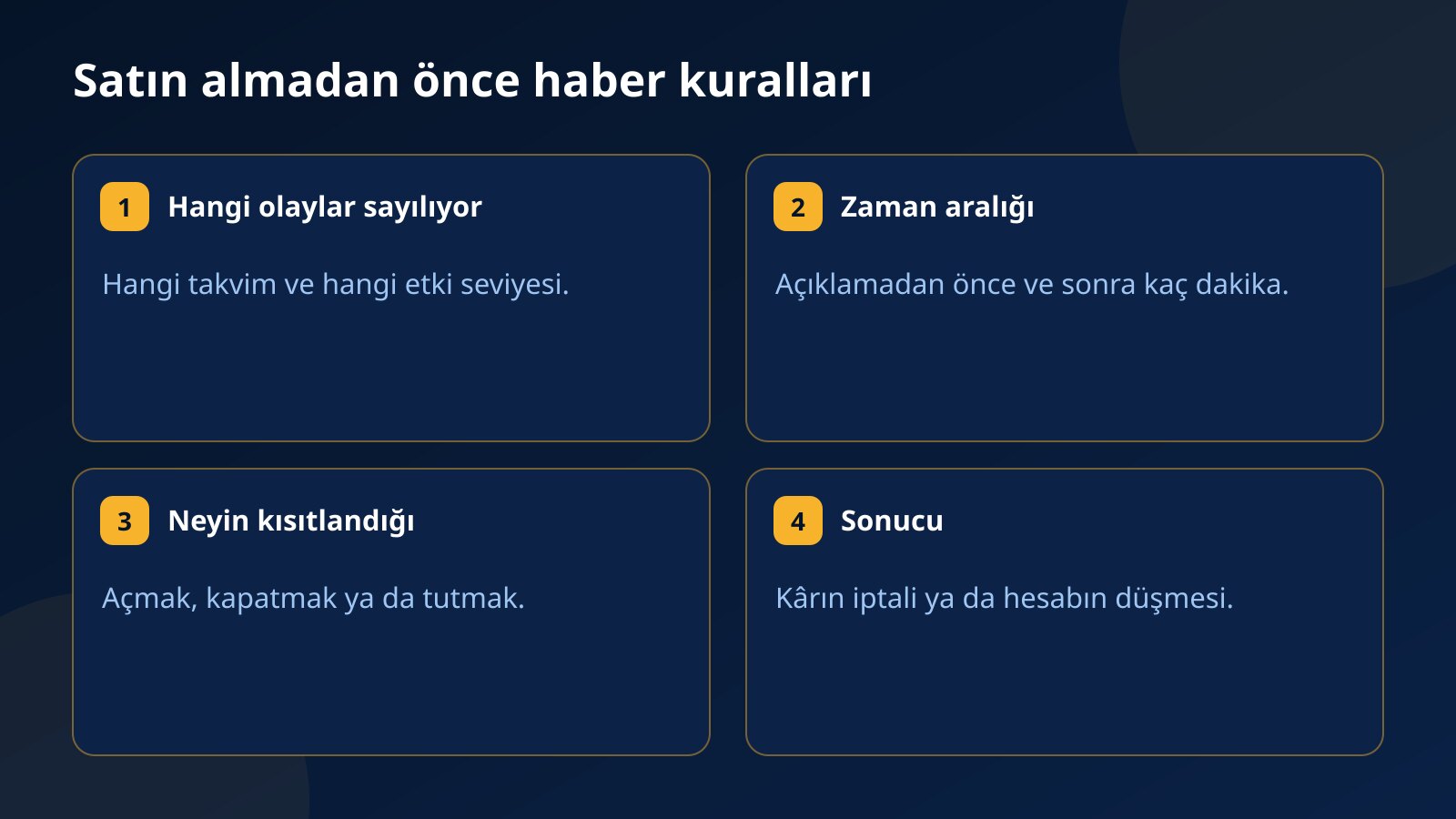 Satın almadan önce haber kuralları

1 Hangi olaylar sayılıyor

Hangi takvim ve hangi etki seviyesi.

2 Zaman aralığı

Açıklamadan önce ve sonra kaç dakika.

3 Neyin kısıtlandığı

Açmak, kapatmak ya da tutmak.

4 Sonucu

Kârın iptali ya da hesabın düşmesi.